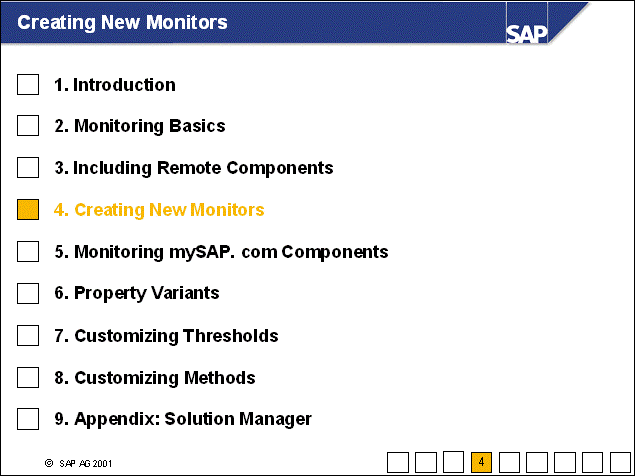 Creating New Monitors

SAP

1. Introduction

2. Monitoring Basics

3. Including Remote Components

4. Creating New Monitors

5. Monitoring mySAP. com Components

6. Property Variants

7. Customizing Thresholds

8. Customizing Methods

9. Appendix: Solution Manager

© SAP AG 2001

4